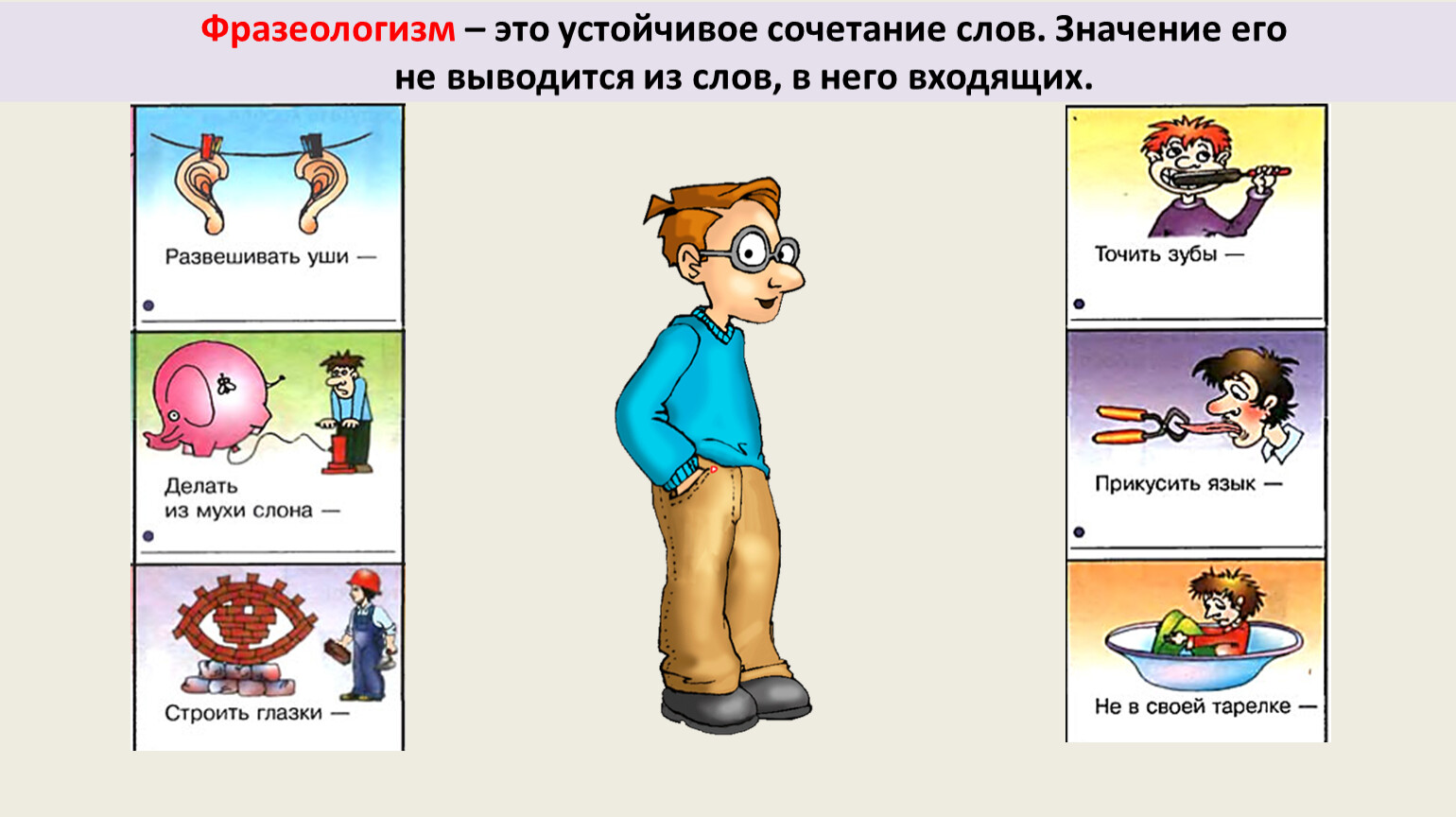 Фразеологизм – это устойчивое сочетание слов. Значение его не выводится из слов, в него входящих.

Развешивать уши —

Делать из мухи слона —

Строить глазки —

Точить зубы —

Прикусить язык —

Не в своей тарелке —